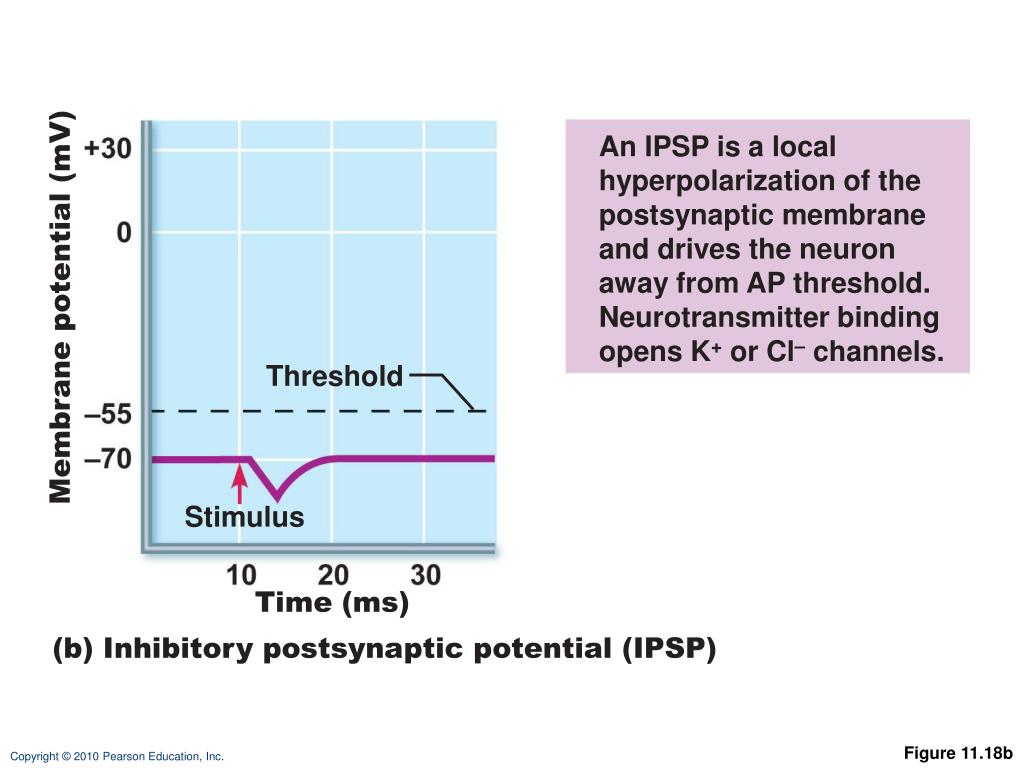 Membrane potential (mV)

+30

0

–55

–70

Threshold

Stimulus

10 20 30

Time (ms)

An IPSP is a local hyperpolarization of the postsynaptic membrane and drives the neuron away from AP threshold. Neurotransmitter binding opens $K^+$ or $Cl^-$ channels.

(b) Inhibitory postsynaptic potential (IPSP)

Copyright © 2010 Pearson Education, Inc.

Figure 11.18b